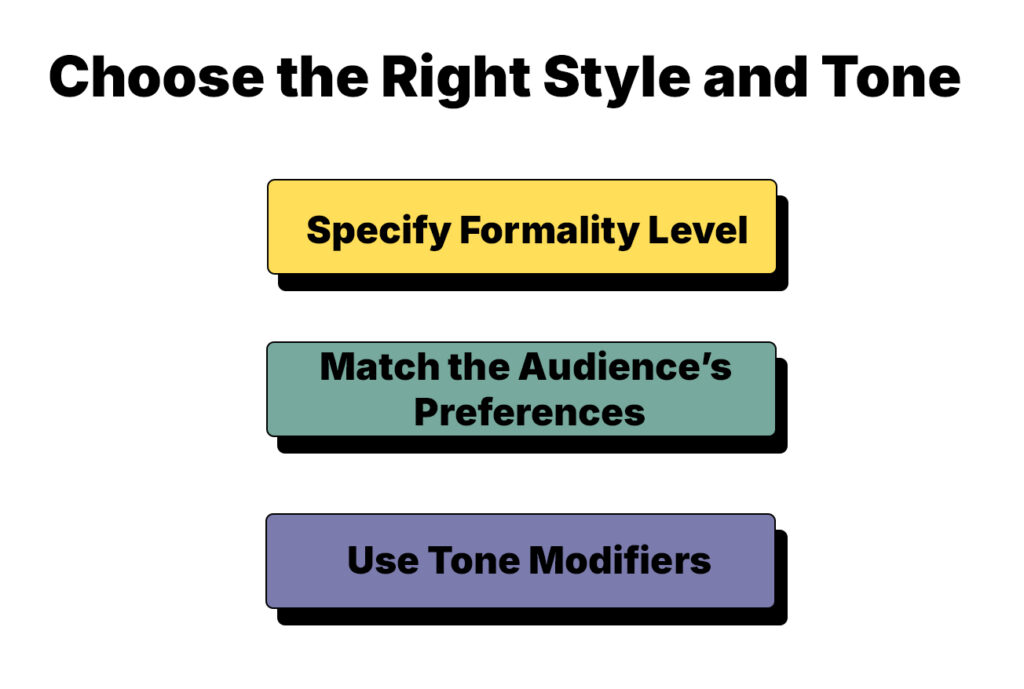 Choose the Right Style and Tone

Specify Formality Level

Match the Audience's Preferences

Use Tone Modifiers